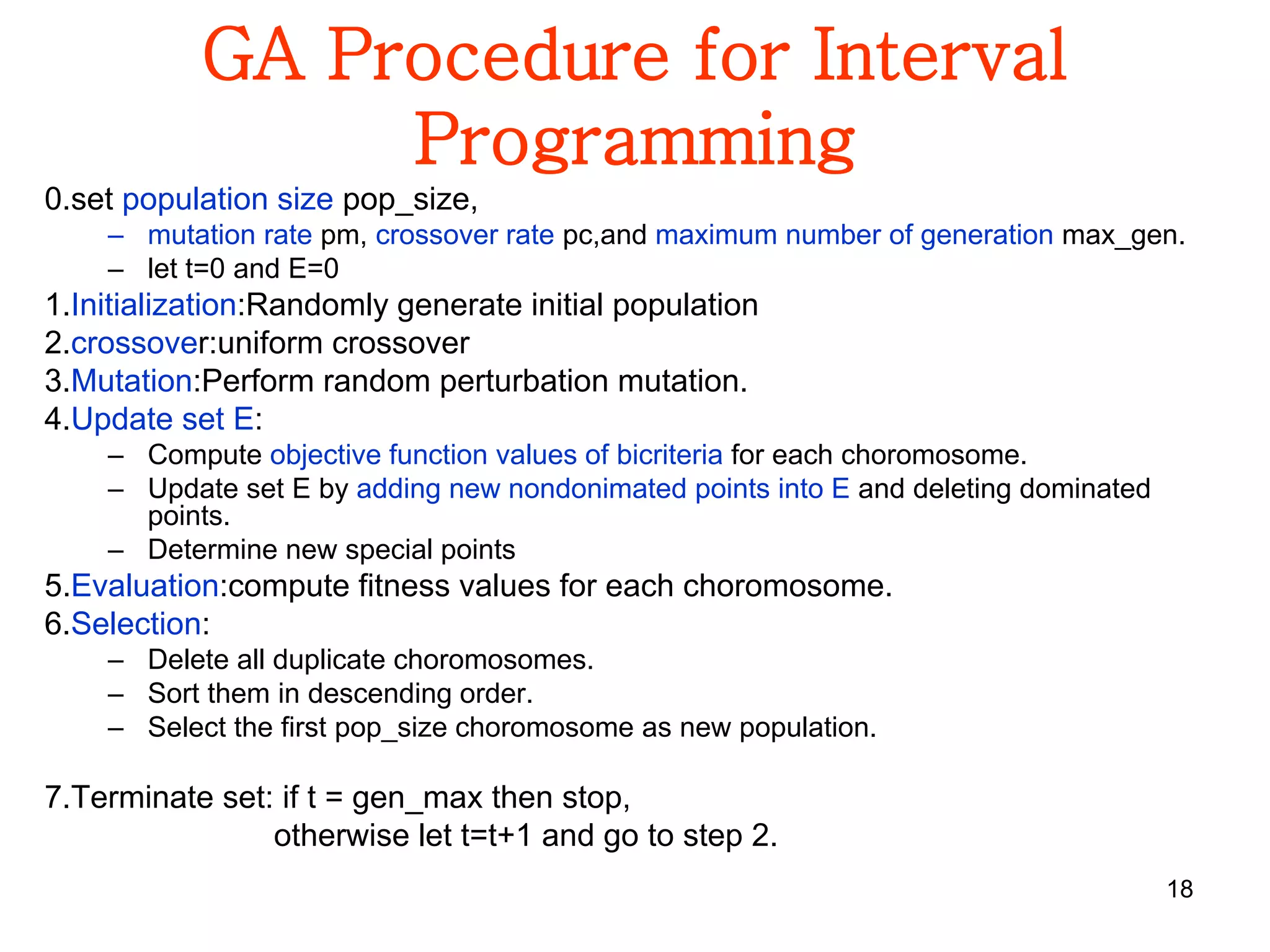 GA Procedure for Interval Programming

0.set population size pop_size,

– mutation rate pm, crossover rate pc,and maximum number of generation max_gen.
– let t=0 and E=0

1.Initialization:Randomly generate initial population

2.crossover:uniform crossover

3.Mutation:Perform random perturbation mutation.

4.Update set E:

– Compute objective function values of bicriteria for each choromosome.
– Update set E by adding new nondonimated points into E and deleting dominated points.
– Determine new special points

5.Evaluation:compute fitness values for each choromosome.

6.Selection:

– Delete all duplicate choromosomes.
– Sort them in descending order.
– Select the first pop_size choromosome as new population.

7.Terminate set: if t = gen_max then stop,
otherwise let t=t+1 and go to step 2.

18